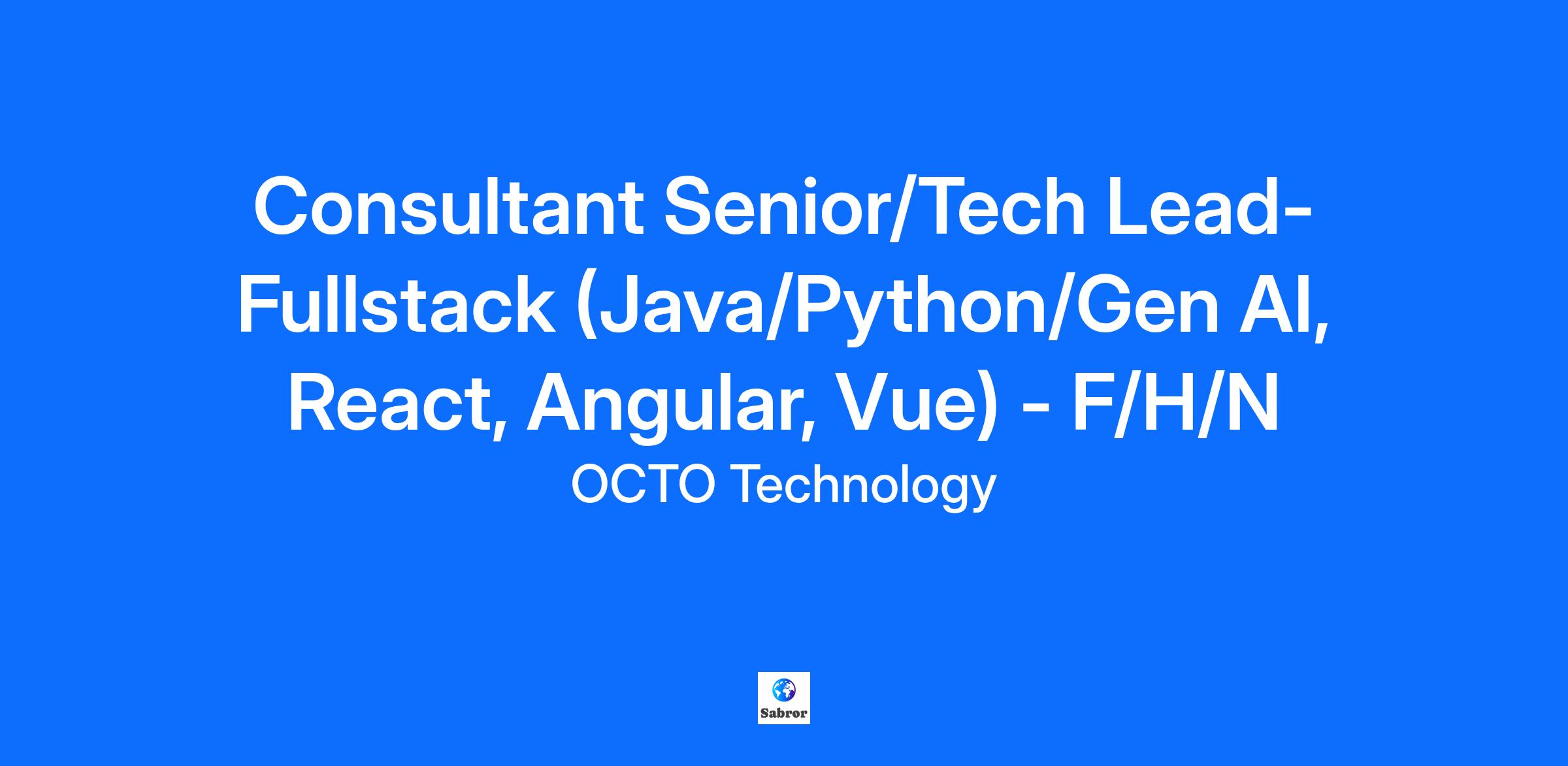 Consultant Senior/Tech Lead-Fullstack (Java/Python/Gen AI, React, Angular, Vue) - F/H/N
OCTO Technology

Sabror